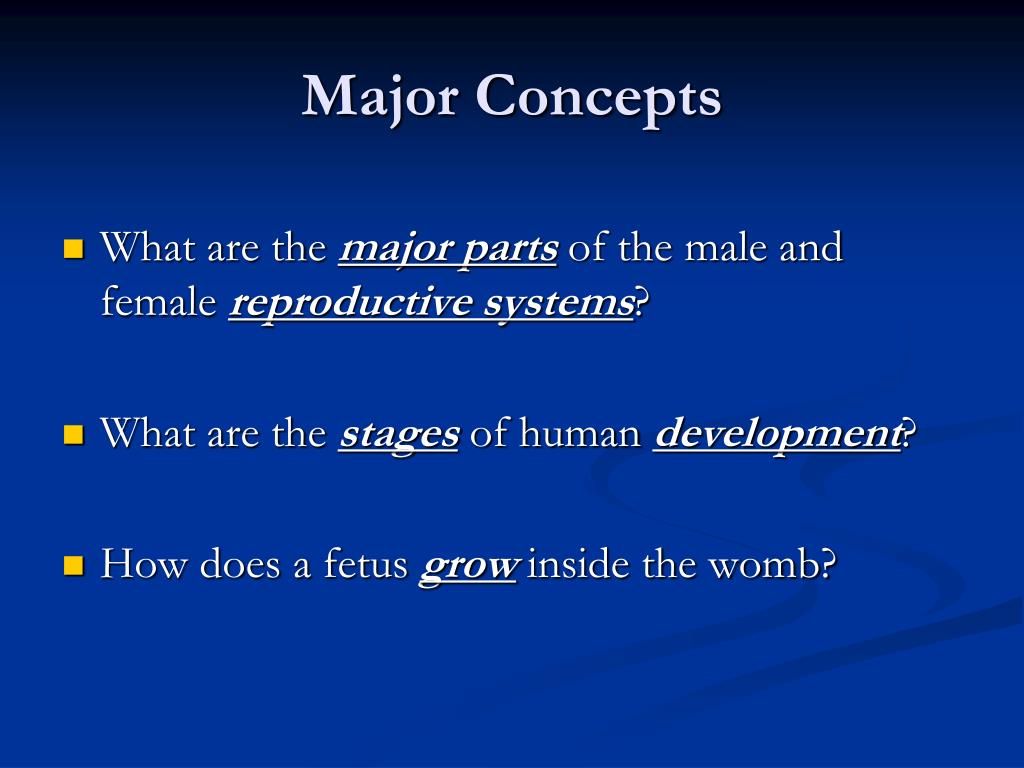 Major Concepts

What are the major parts of the male and female reproductive systems?

What are the stages of human development?

How does a fetus grow inside the womb?